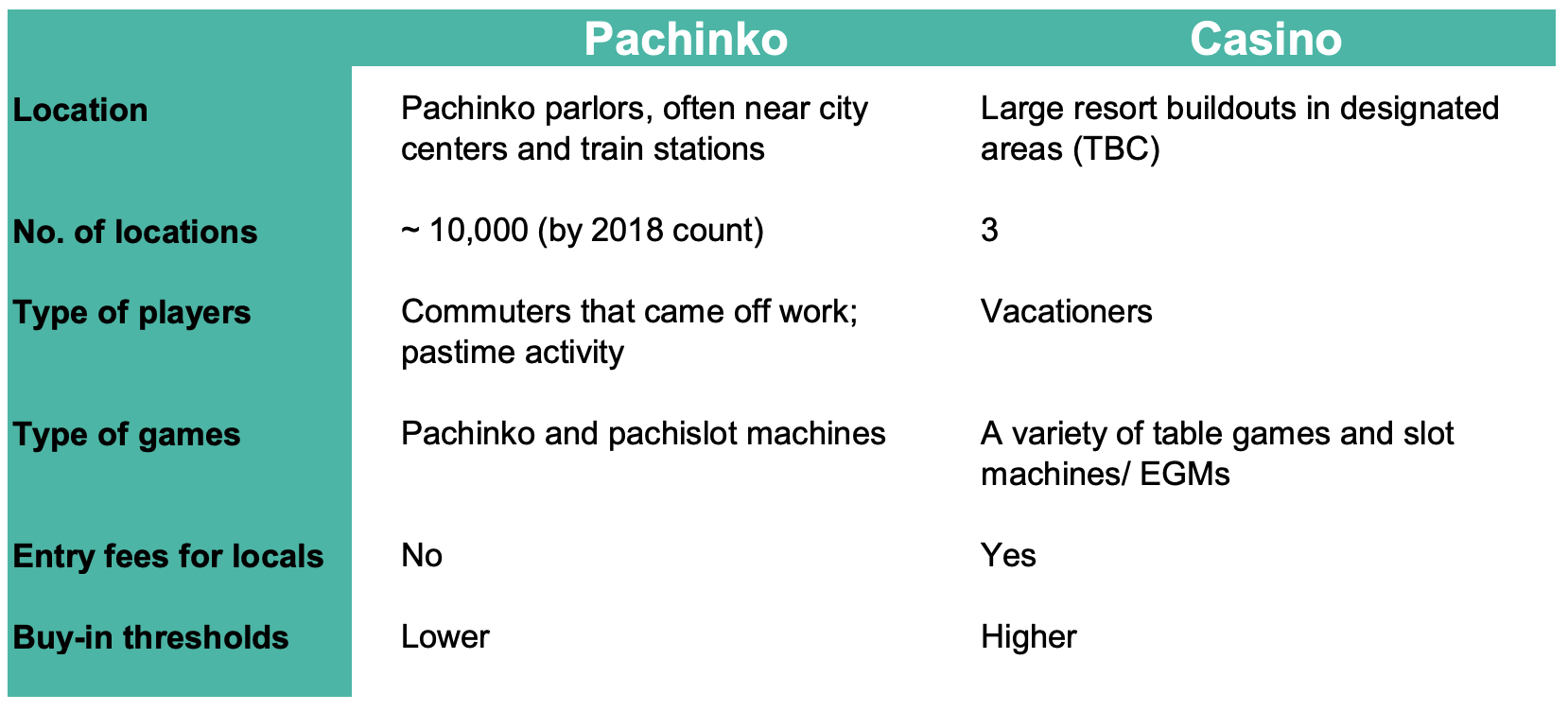 |  | Pachinko | Casino |
|---|---|---|
| Location | Pachinko parlors, often near city centers and train stations | Large resort buildouts in designated areas (TBC) |
| No. of locations | ~ 10,000 (by 2018 count) | 3 |
| Type of players | Commuters that came off work; pastime activity | Vacationers |
| Type of games | Pachinko and pachislot machines | A variety of table games and slot machines/ EGMs |
| Entry fees for locals | No | Yes |
| Buy-in thresholds | Lower | Higher |